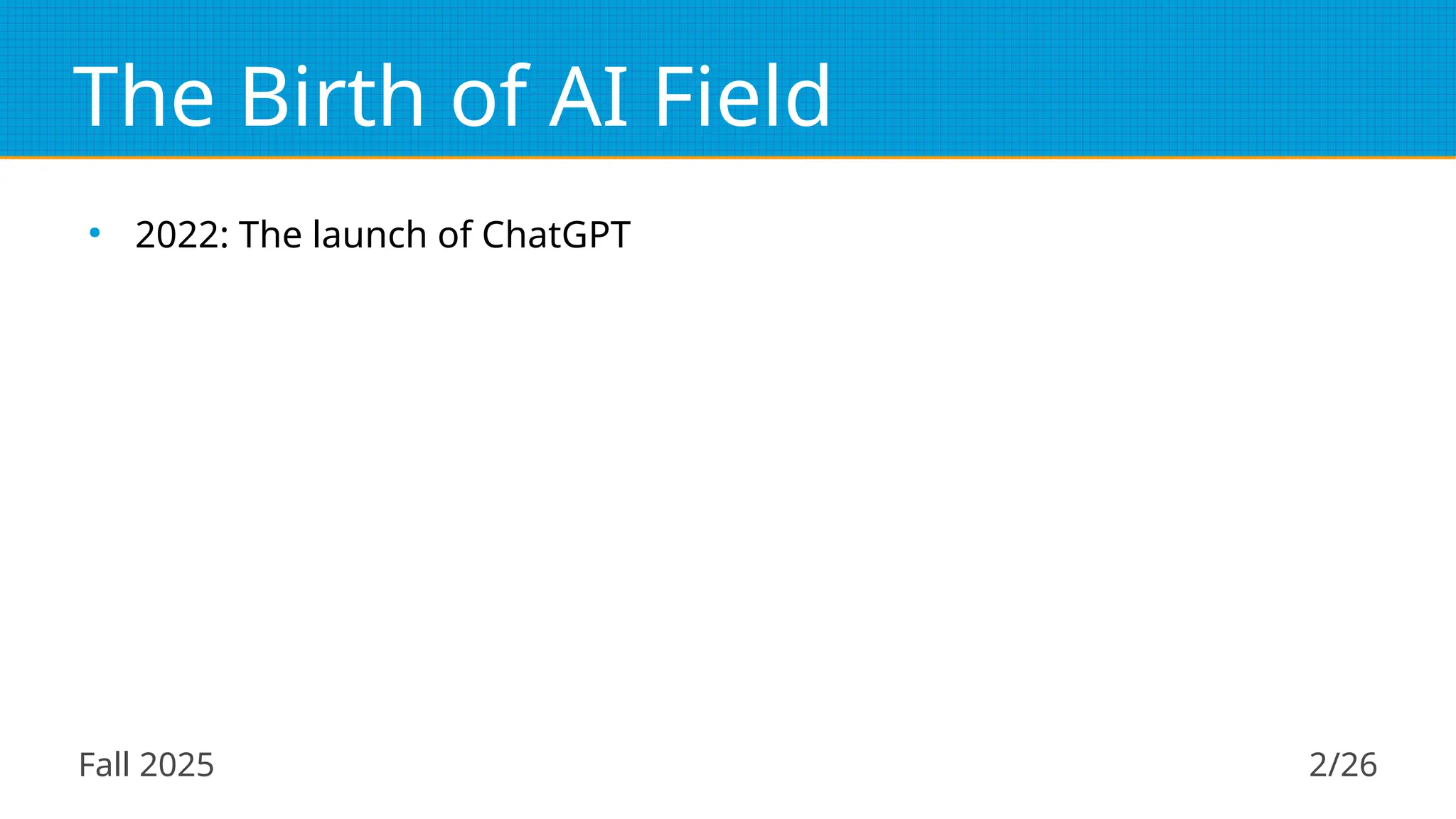 The Birth of AI Field

• 2022: The launch of ChatGPT

Fall 2025

2/26